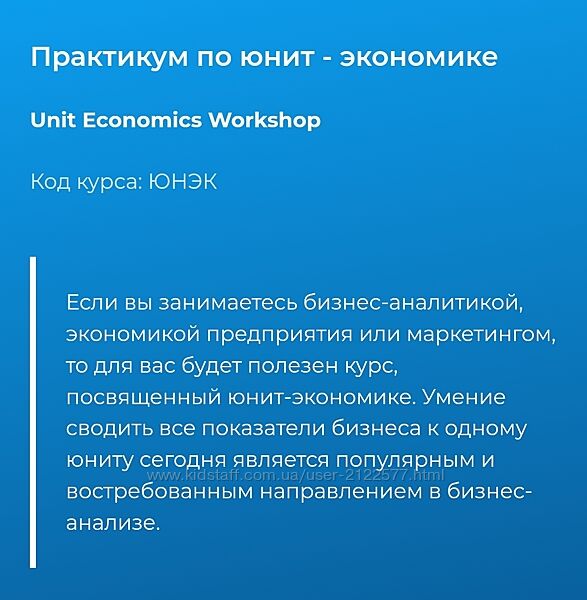 Практикум по юнит - экономике

Unit Economics Workshop

Код курса: ЮНЭК

Если вы занимаетесь бизнес-аналитикой, экономикой предприятия или маркетингом, то для вас будет полезен курс, посвященный юнит-экономике. Умение сводить все показатели бизнеса к одному юниту сегодня является популярным и востребованным направлением в бизнес-анализе.

www.kidstaff.com.ua/user-2122577.html